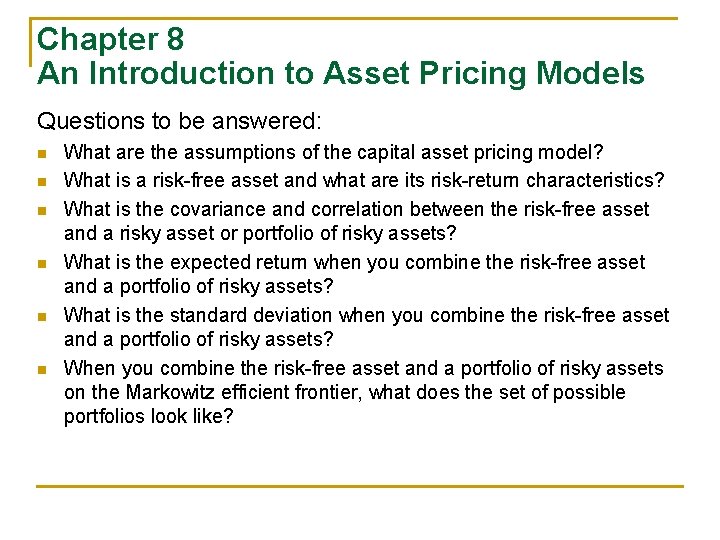 Chapter 8
An Introduction to Asset Pricing Models

Questions to be answered:

- What are the assumptions of the capital asset pricing model?
- What is a risk-free asset and what are its risk-return characteristics?
- What is the covariance and correlation between the risk-free asset and a risky asset or portfolio of risky assets?
- What is the expected return when you combine the risk-free asset and a portfolio of risky assets?
- What is the standard deviation when you combine the risk-free asset and a portfolio of risky assets?
- When you combine the risk-free asset and a portfolio of risky assets on the Markowitz efficient frontier, what does the set of possible portfolios look like?